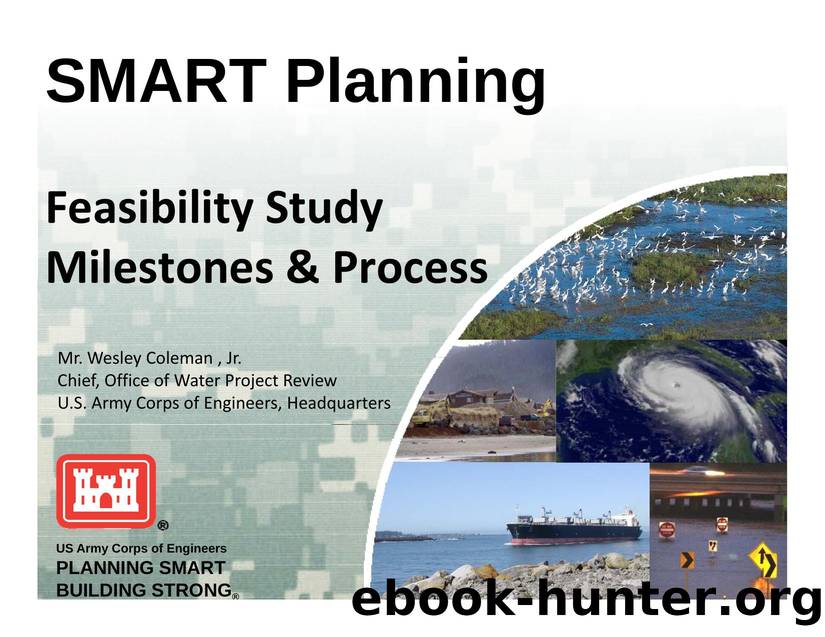 SMART Planning

Feasibility Study Milestones & Process

Mr. Wesley Coleman , Jr.
Chief, Office of Water Project Review
U.S. Army Corps of Engineers, Headquarters

®

US Army Corps of Engineers
PLANNING SMART
BUILDING STRONG®

ebook-hunter.org